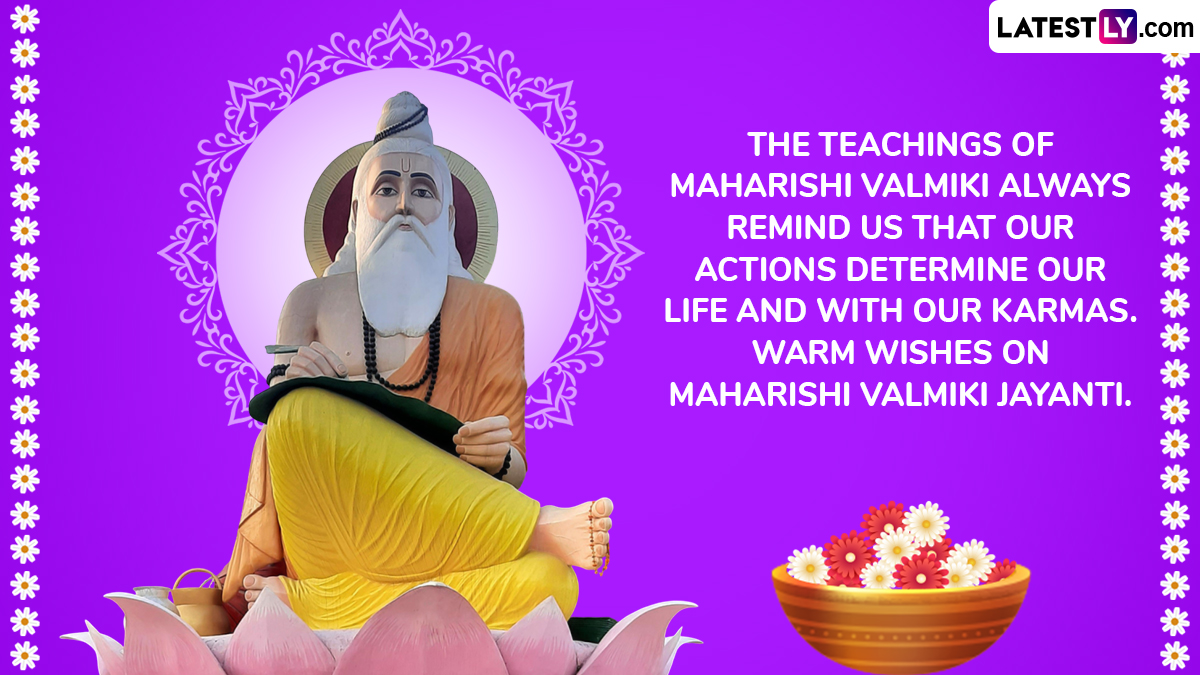 LATESTLY.com

THE TEACHINGS OF MAHARISHI VALMIKI ALWAYS REMIND US THAT OUR ACTIONS DETERMINE OUR LIFE AND WITH OUR KARMAS. WARM WISHES ON MAHARISHI VALMIKI JAYANTI.